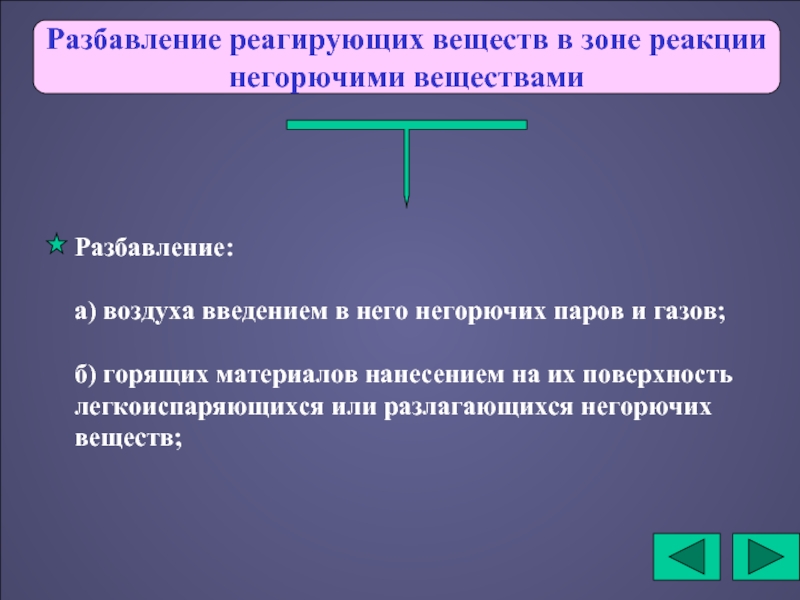 Разбавление реагирующих веществ в зоне реакции негорючими веществами

Разбавление:

а) воздуха введением в него негорючих паров и газов;

б) горящих материалов нанесением на их поверхность легкоиспаряющихся или разлагающихся негорючих веществ;